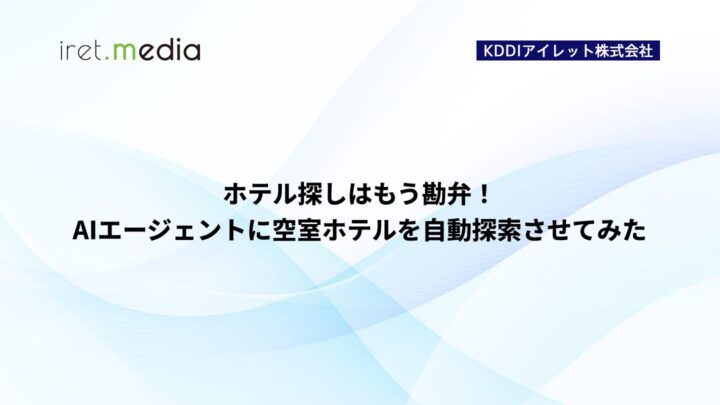 iret.media

KDDIアイレット株式会社

ホテル探しはもう勘弁！
AIエージェントに空室ホテルを自動探索させてみた